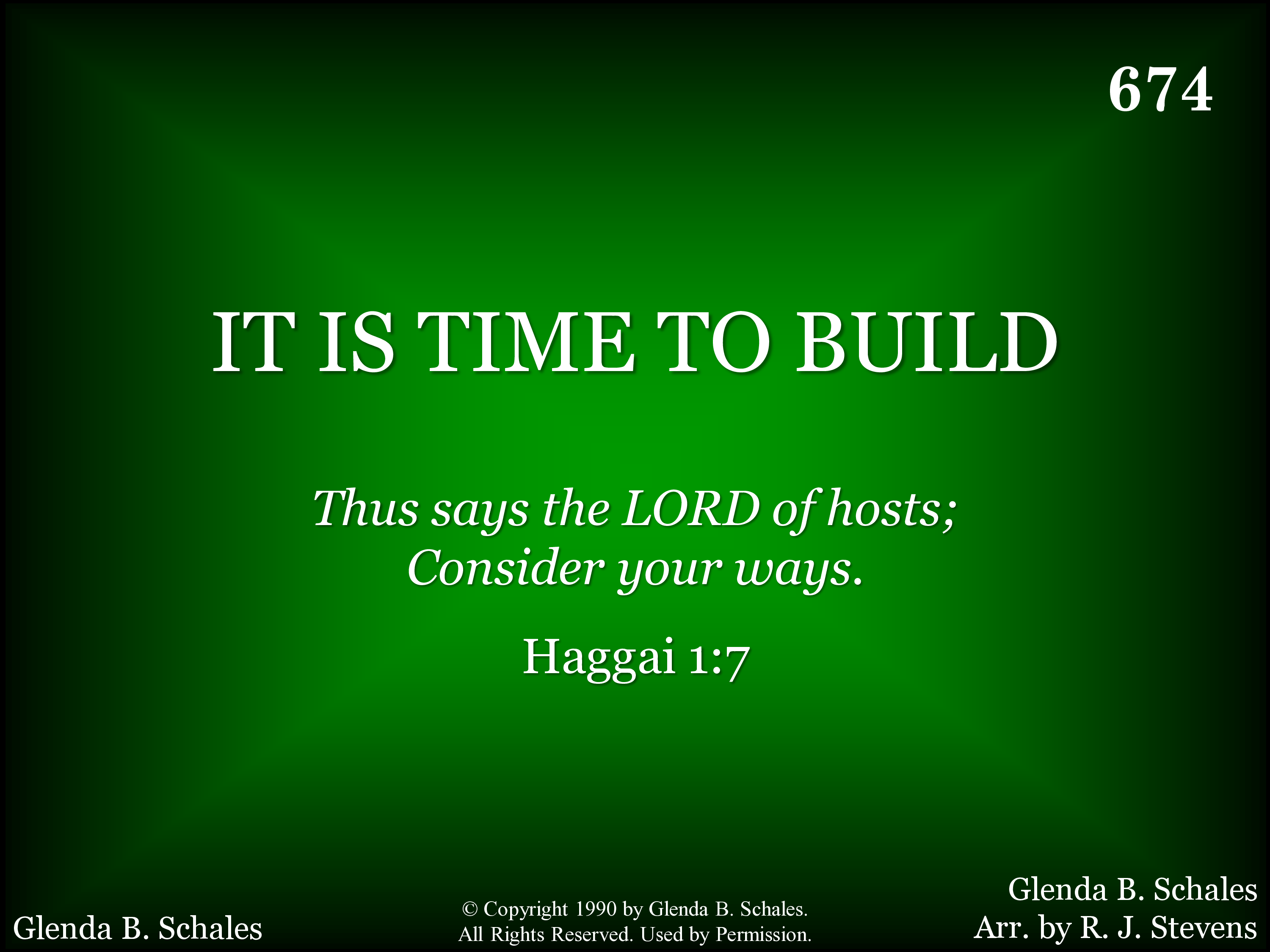 674

IT IS TIME TO BUILD

Thus says the LORD of hosts;
Consider your ways.

Haggai 1:7

Glenda B. Schales

© Copyright 1990 by Glenda B. Schales.
All Rights Reserved. Used by Permission.

Glenda B. Schales
Arr. by R. J. Stevens